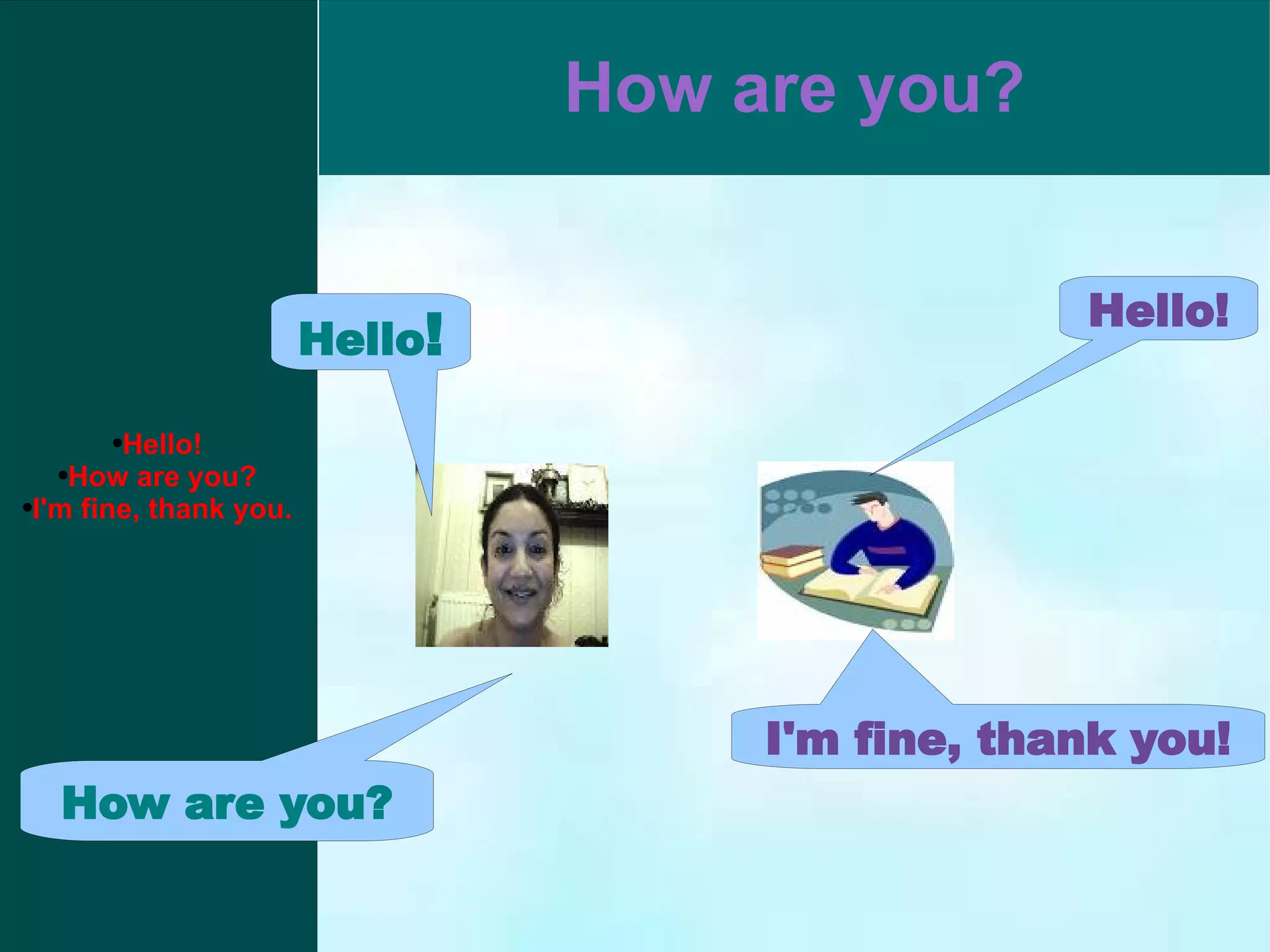 How are you?

•Hello!
•How are you?
•I'm fine, thank you.

Hello!

Hello!

How are you?

I'm fine, thank you!